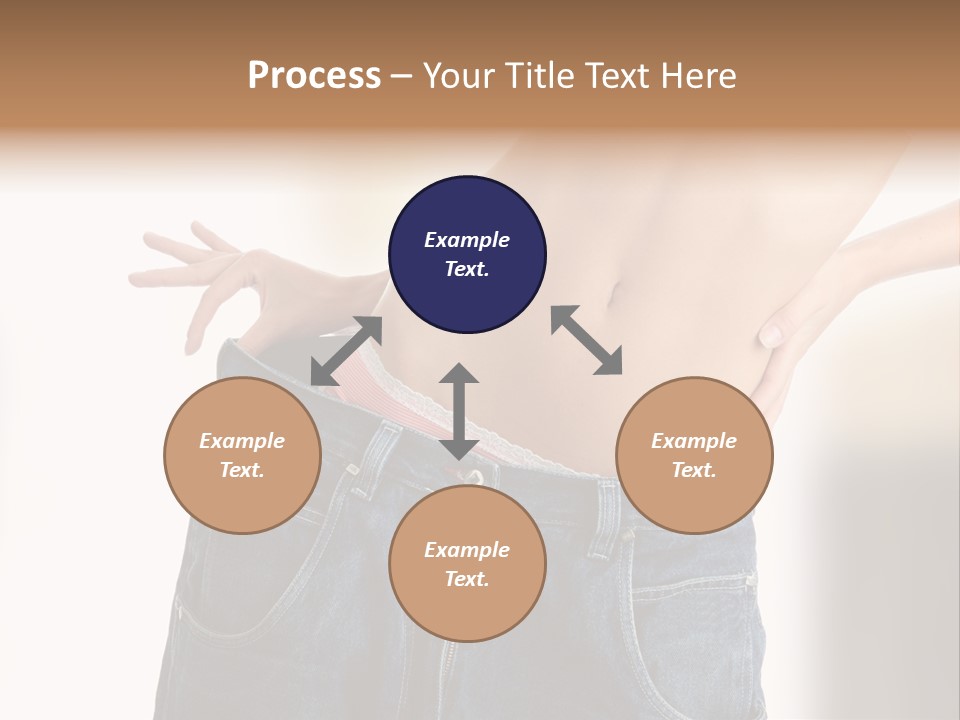 Process – Your Title Text Here

Example Text.

Example Text.

Example Text.

Example Text.